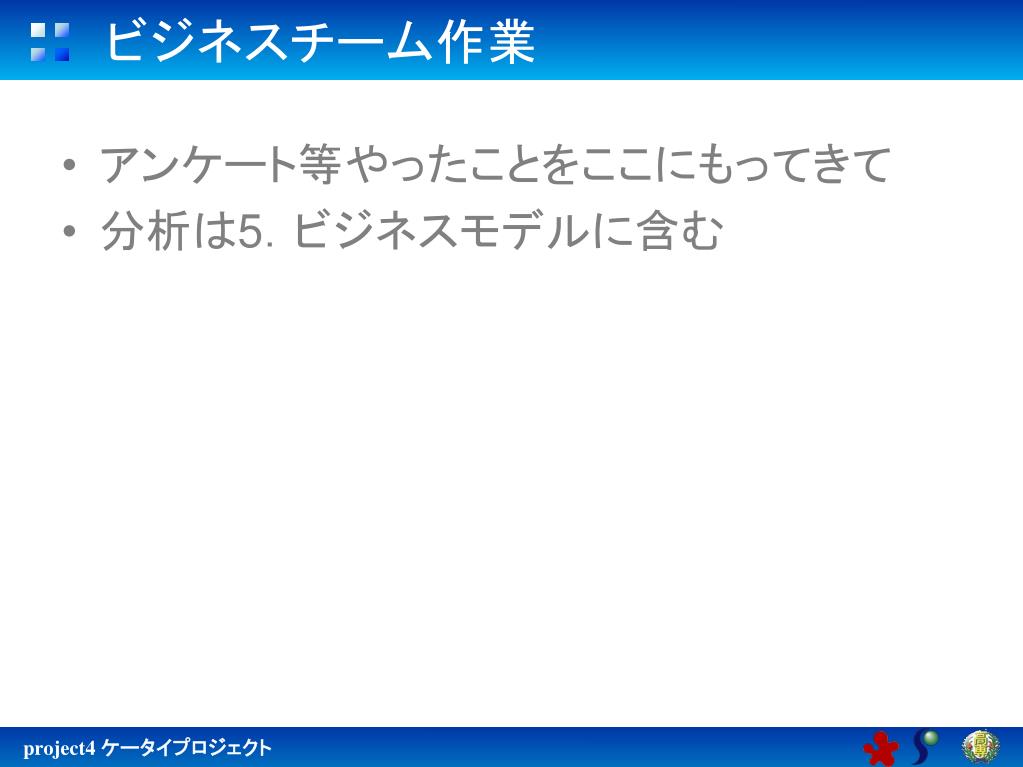 ビジネスチーム作業

• アンケート等やったことをここにもってきて
• 分析は5. ビジネスモデルに含む

project4 ケータイプロジェクト